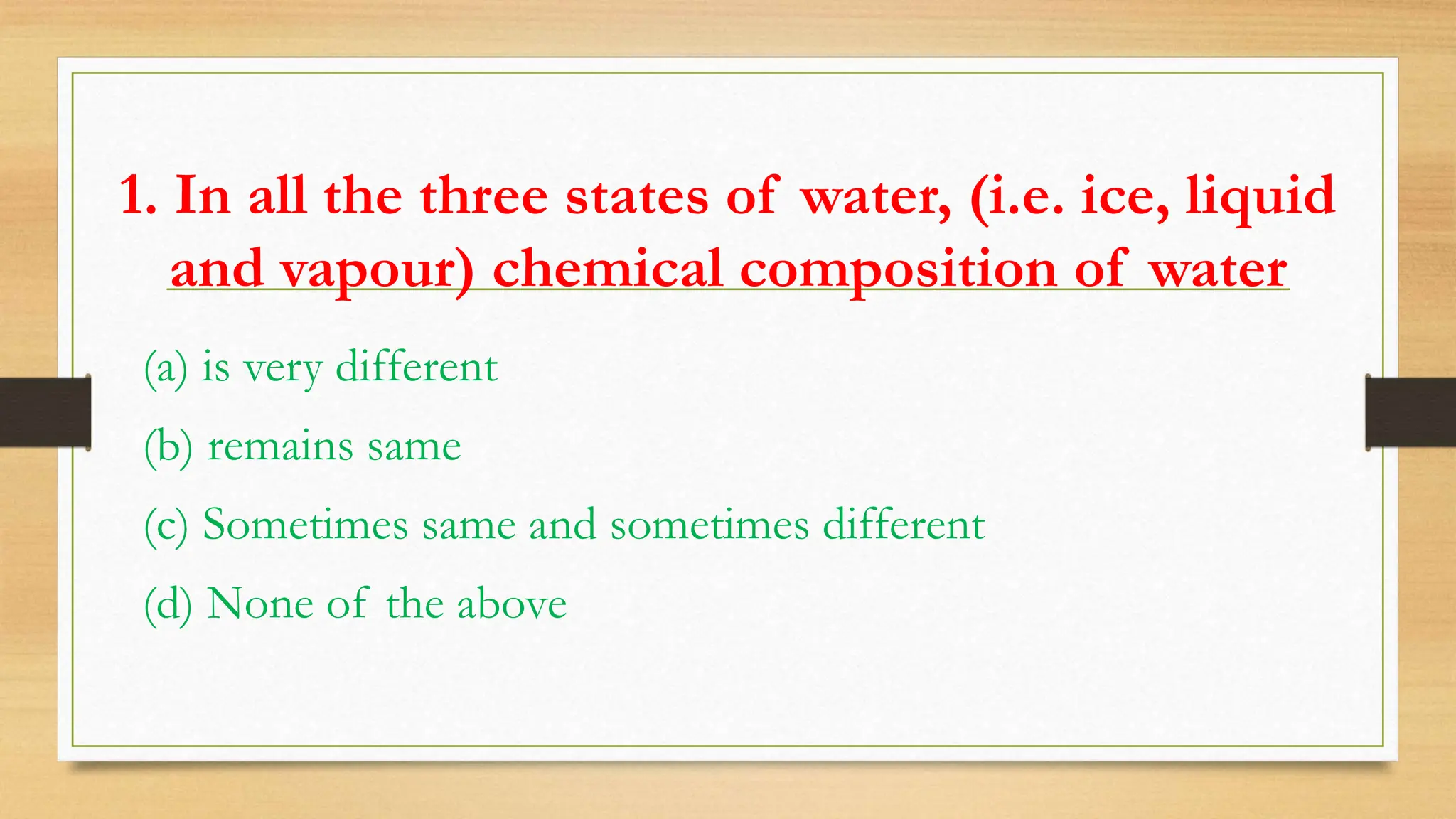 1. In all the three states of water, (i.e. ice, liquid and vapour) chemical composition of water

(a) is very different

(b) remains same

(c) Sometimes same and sometimes different

(d) None of the above